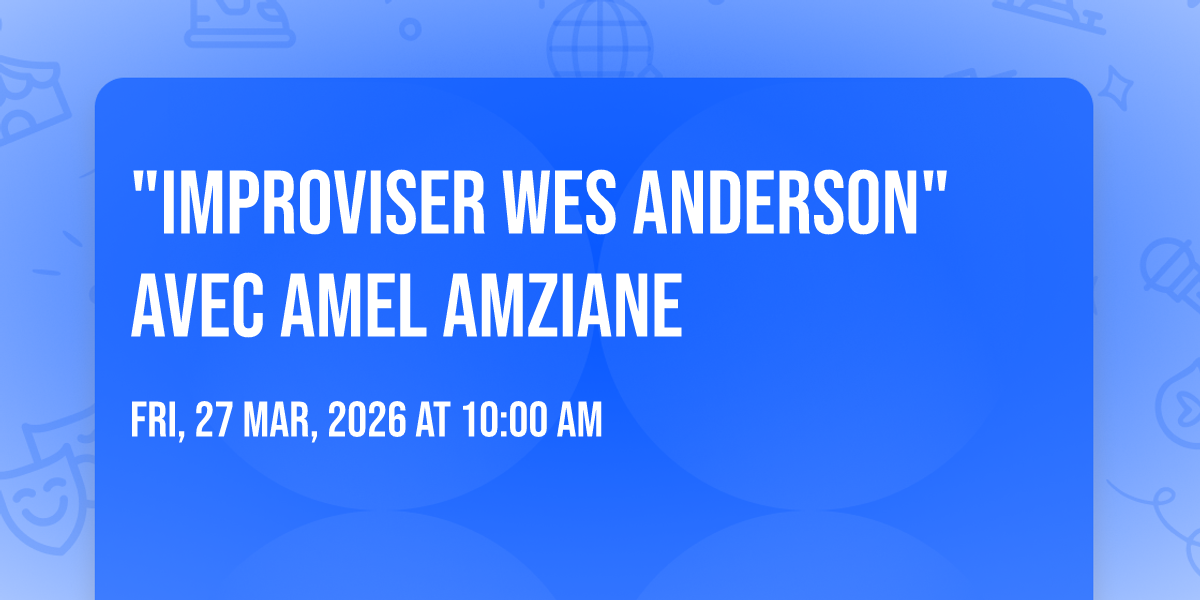 "IMPROVISER WES ANDERSON" AVEC AMEL AMZIANE

FRI, 27 MAR, 2026 AT 10:00 AM